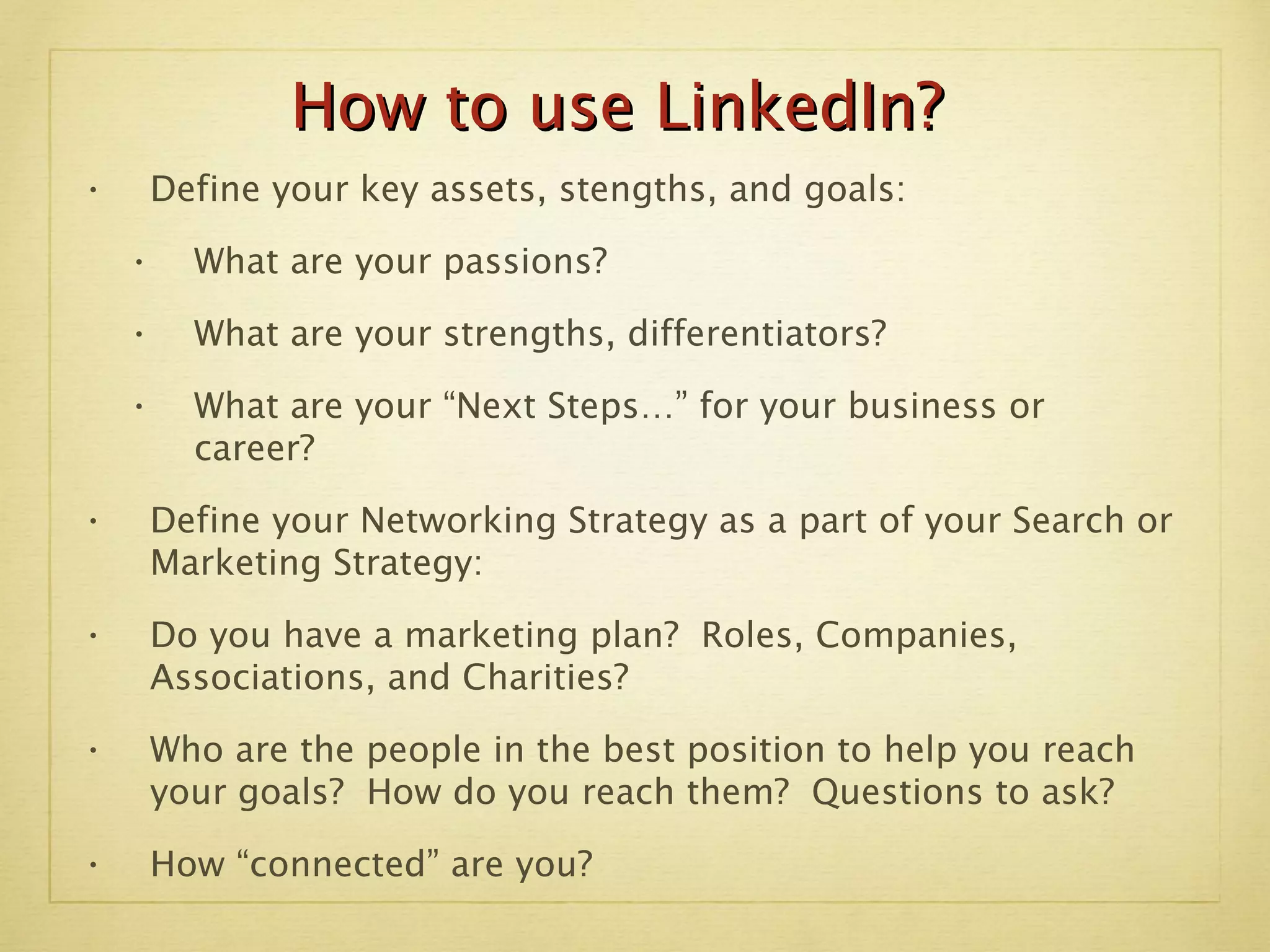 How to use LinkedIn?

• Define your key assets, stengths, and goals:

• What are your passions?

• What are your strengths, differentiators?

• What are your “Next Steps…” for your business or career?

• Define your Networking Strategy as a part of your Search or Marketing Strategy:

• Do you have a marketing plan? Roles, Companies, Associations, and Charities?

• Who are the people in the best position to help you reach your goals? How do you reach them? Questions to ask?

• How “connected” are you?